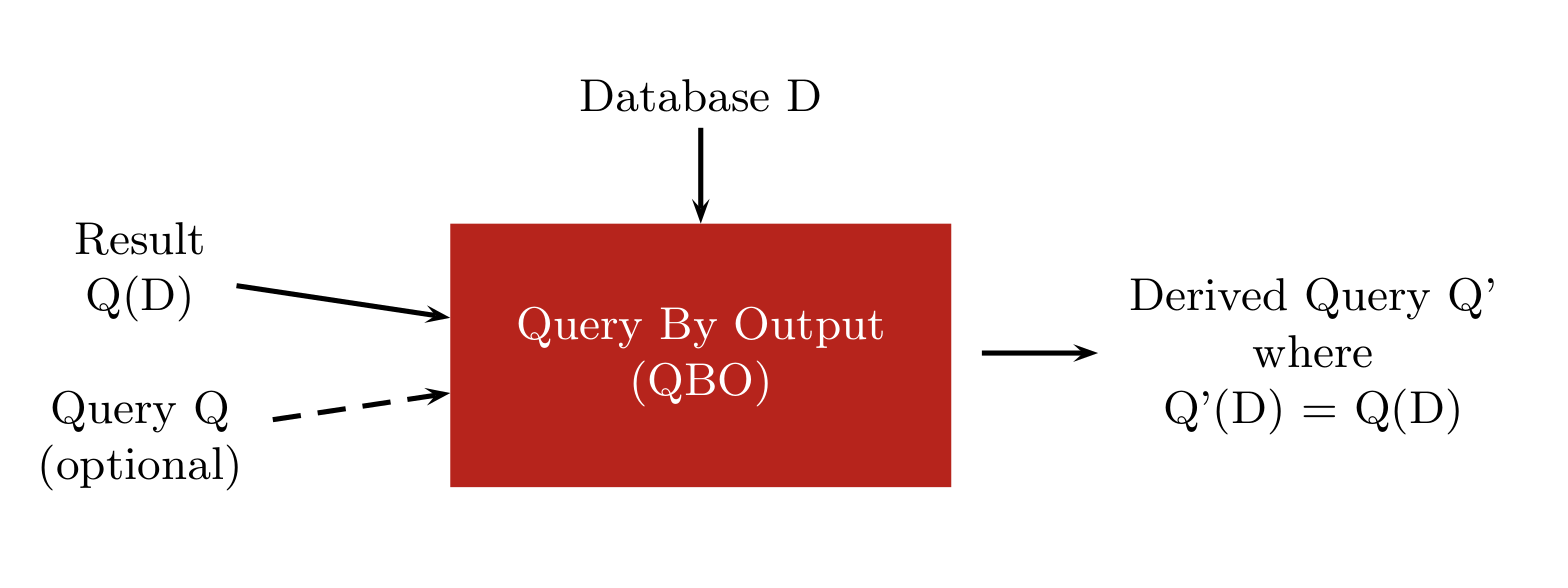 Database D

Result
Q(D)

Query Q
(optional)

Query By Output
(QBO)

Derived Query Q'
where
Q'(D) = Q(D)